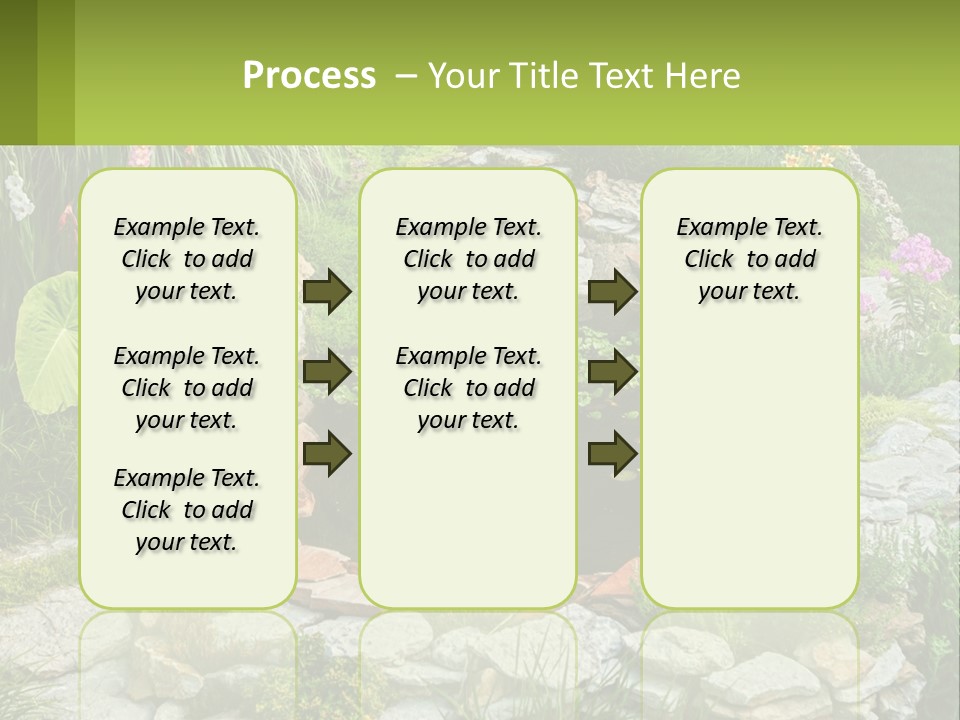 Process – Your Title Text Here

Example Text. Click to add your text.

Example Text. Click to add your text.

Example Text. Click to add your text.

Example Text. Click to add your text.

Example Text. Click to add your text.

Example Text. Click to add your text.